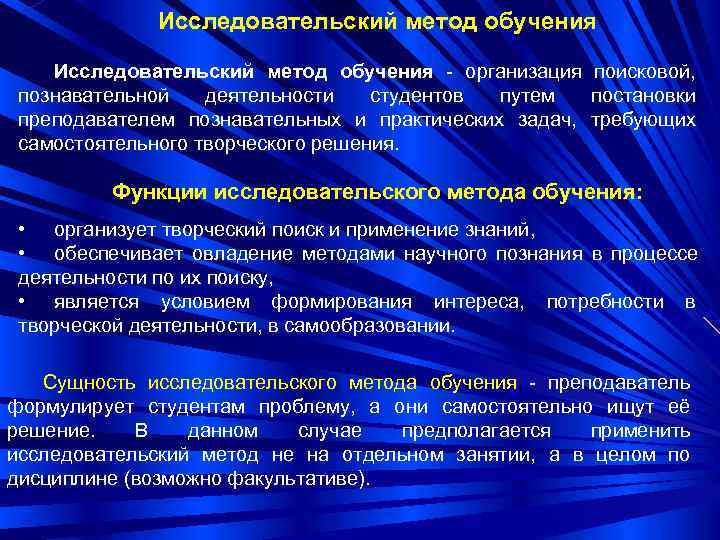 Исследовательский метод обучения

Исследовательский метод обучения - организация поисковой, познавательной деятельности студентов путем постановки преподавателем познавательных и практических задач, требующих самостоятельного творческого решения.

Функции исследовательского метода обучения:

• организует творческий поиск и применение знаний,
• обеспечивает овладение методами научного познания в процессе деятельности по их поиску,
• является условием формирования интереса, потребности в творческой деятельности, в самообразовании.

Сущность исследовательского метода обучения - преподаватель формулирует студентам проблему, а они самостоятельно ищут её решение. В данном случае предполагается применить исследовательский метод не на отдельном занятии, а в целом по дисциплине (возможно факультативе).